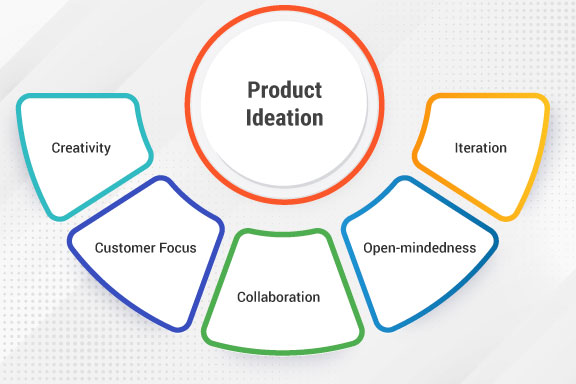 Product Ideation

Creativity

Customer Focus

Collaboration

Open-mindedness

Iteration